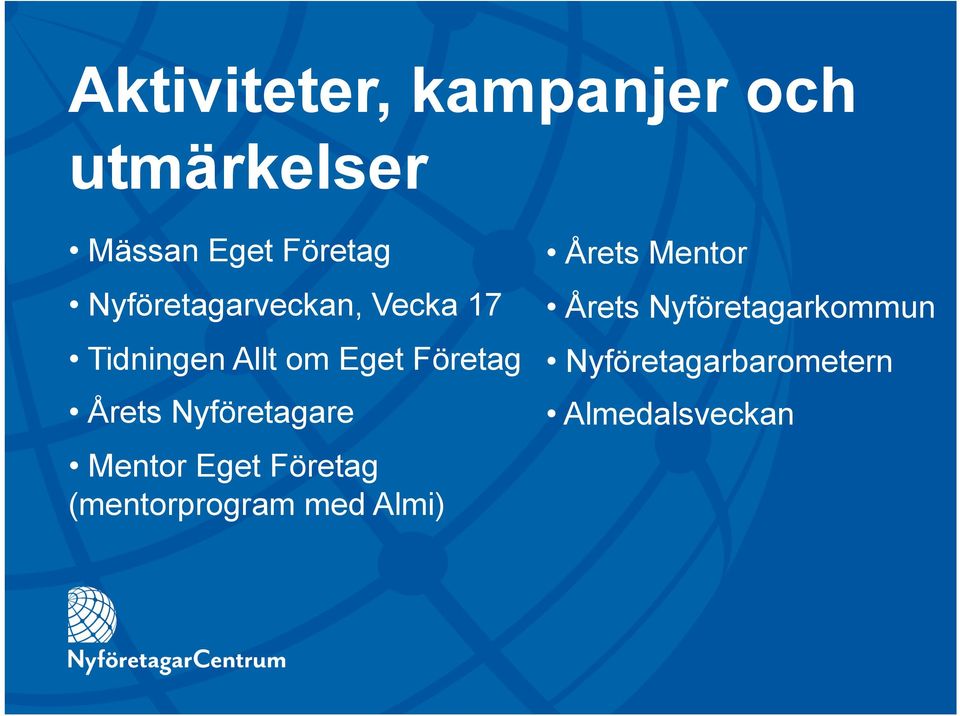 Aktiviteter, kampanjer och utmärkelser

• Mässan Eget Företag
• Nyföretagarveckan, Vecka 17
• Tidningen Allt om Eget Företag
• Årets Nyföretagare
• Mentor Eget Företag (mentorprogram med Almi)

• Årets Mentor
• Årets Nyföretagarkommun
• Nyföretagarbarometern
• Almedalsveckan

NyföretagarCentrum